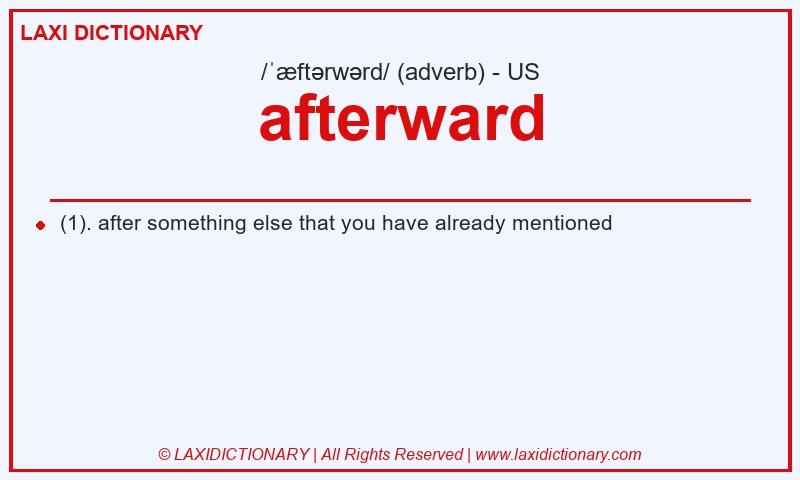 LAXI DICTIONARY

/ˈæftərwərd/ (adverb) - US

afterward

(1). after something else that you have already mentioned

© LAXIDICTIONARY | All Rights Reserved | www.laxidictionary.com